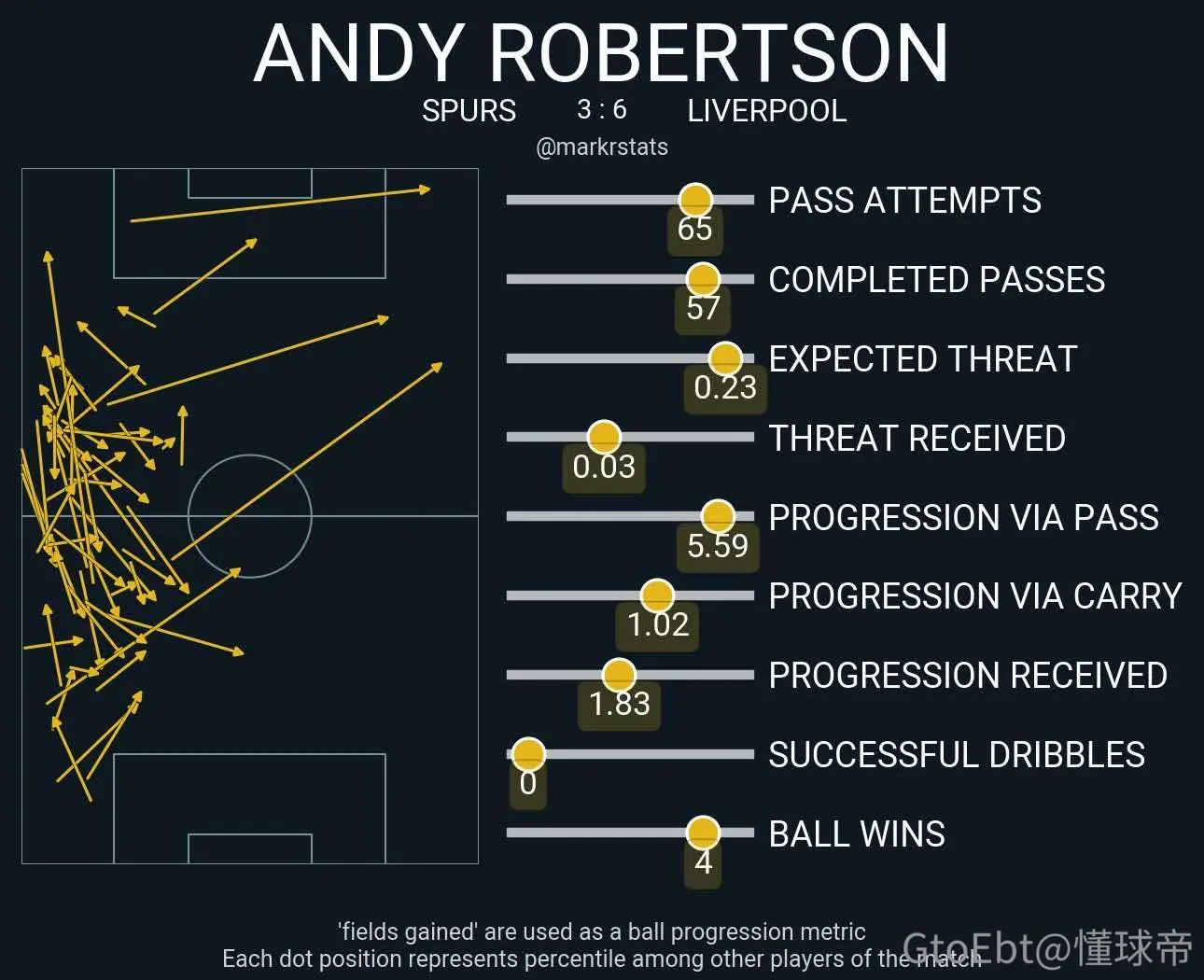 ANDY ROBERTSON
SPURS 3 : 6 LIVERPOOL
@markrstats

65 PASS ATTEMPTS
57 COMPLETED PASSES
0.23 EXPECTED THREAT
0.03 THREAT RECEIVED
5.59 PROGRESSION VIA PASS
1.02 PROGRESSION VIA CARRY
1.83 PROGRESSION RECEIVED
0 SUCCESSFUL DRIBBLES
4 BALL WINS

'fields gained' are used as a ball progression metric
Each dot position represents percentile among other players of the match

GtoEbt@懂球帝